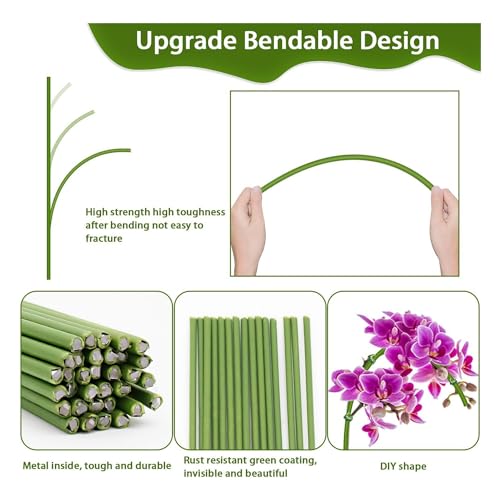 Upgrade Bendable Design

High strength high toughness after bending not easy to fracture

Metal inside, tough and durable

Rust resistant green coating, invisible and beautiful

DIY shape